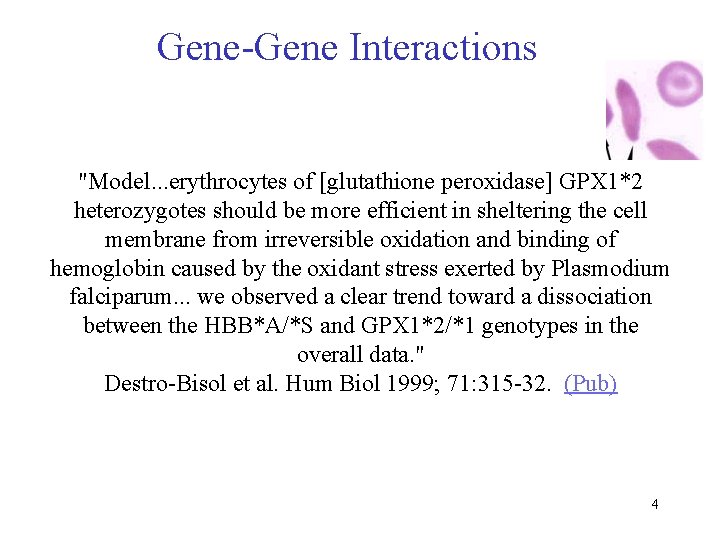 Gene-Gene Interactions

"Model...erythrocytes of [glutathione peroxidase] GPX1*2 heterozygotes should be more efficient in sheltering the cell membrane from irreversible oxidation and binding of hemoglobin caused by the oxidant stress exerted by Plasmodium falciparum... we observed a clear trend toward a dissociation between the HBB*A/*S and GPX1*2/*1 genotypes in the overall data."
Destro-Bisol et al. Hum Biol 1999; 71:315-32. (Pub)

4